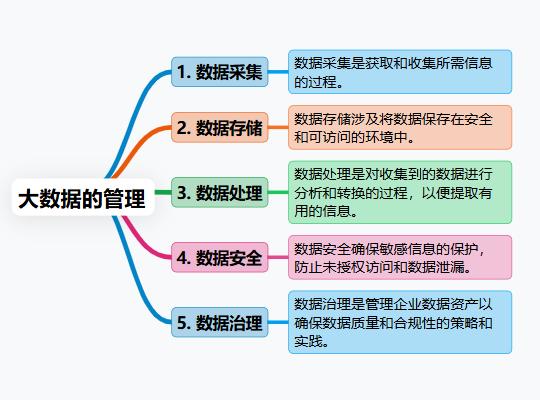 大数据的管理

1. 数据采集

数据采集是获取和收集所需信息的过程。

2. 数据存储

数据存储涉及将数据保存在安全和可访问的环境中。

3. 数据处理

数据处理是对收集到的数据进行分析和转换的过程，以便提取有用的信息。

4. 数据安全

数据安全确保敏感信息的保护，防止未授权访问和数据泄漏。

5. 数据治理

数据治理是管理企业数据资产以确保数据质量和合规性的策略和实践。